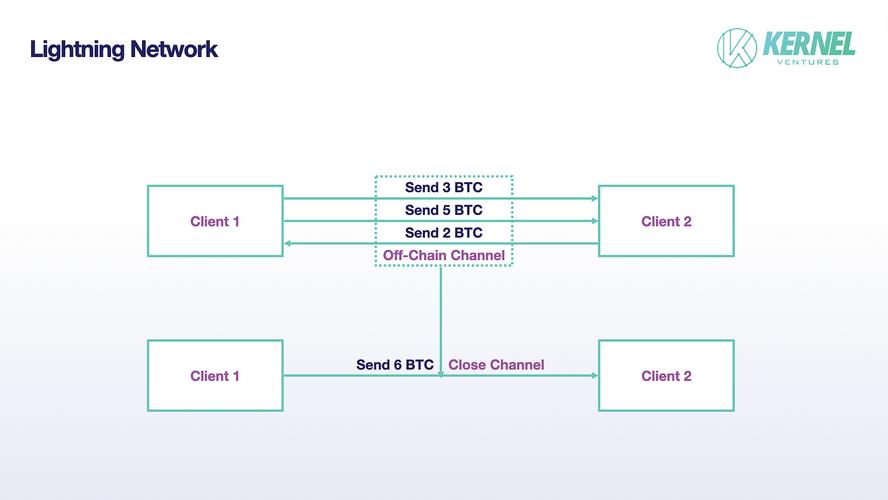 Lightning Network

KERNEL VENTURES

Client 1

Send 3 BTC
Send 5 BTC
Send 2 BTC
Off-Chain Channel

Client 2

Client 1

Send 6 BTC

Close Channel

Client 2